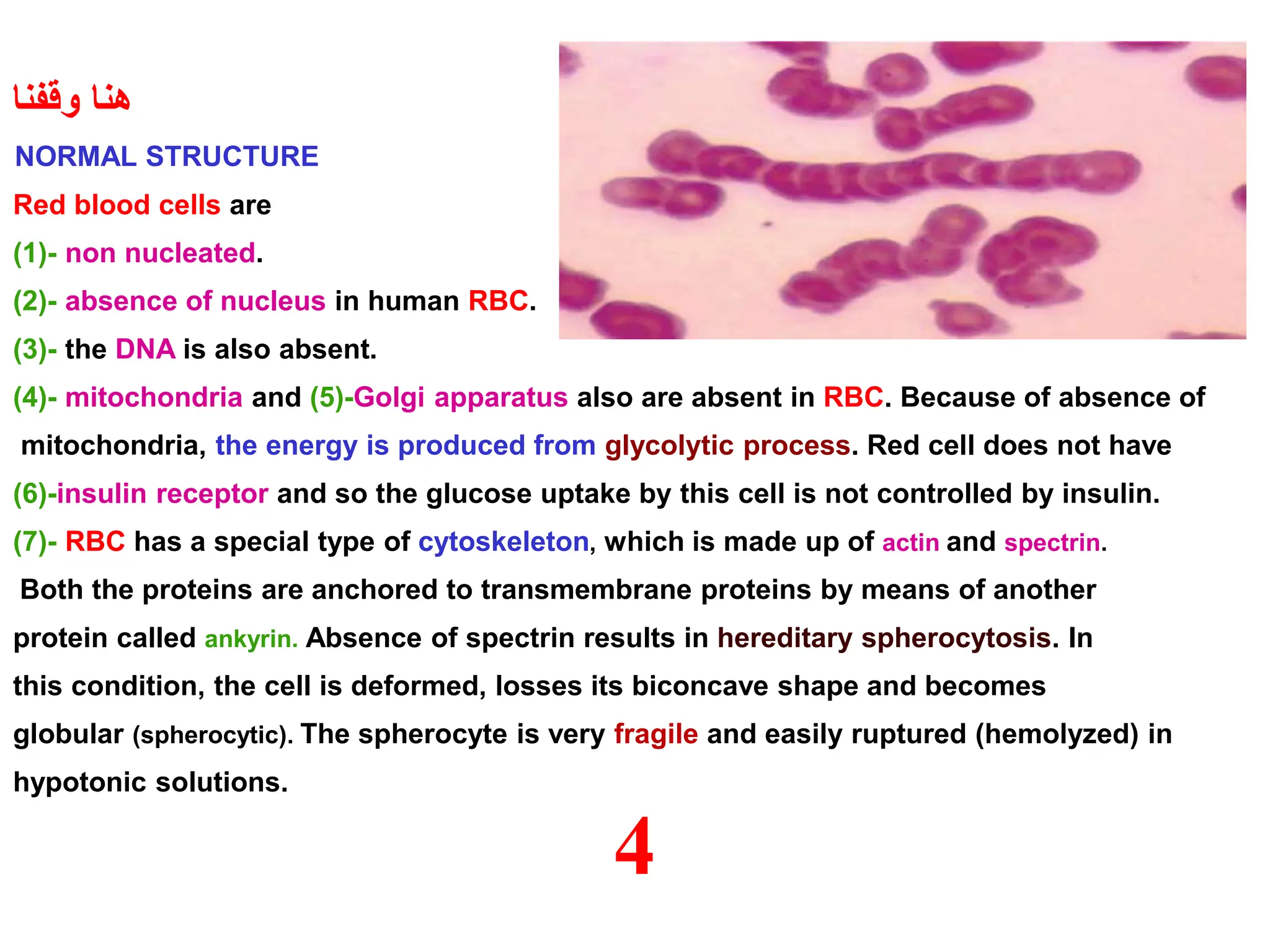 هنا وقفنا

NORMAL STRUCTURE

Red blood cells are

(1)- non nucleated.

(2)- absence of nucleus in human RBC.

(3)- the DNA is also absent.

(4)- mitochondria and (5)-Golgi apparatus also are absent in RBC. Because of absence of mitochondria, the energy is produced from glycolytic process. Red cell does not have (6)-insulin receptor and so the glucose uptake by this cell is not controlled by insulin.

(7)- RBC has a special type of cytoskeleton, which is made up of actin and spectrin. Both the proteins are anchored to transmembrane proteins by means of another protein called ankyrin. Absence of spectrin results in hereditary spherocytosis. In this condition, the cell is deformed, losses its biconcave shape and becomes globular (spherocytic). The spherocyte is very fragile and easily ruptured (hemolyzed) in hypotonic solutions.

4